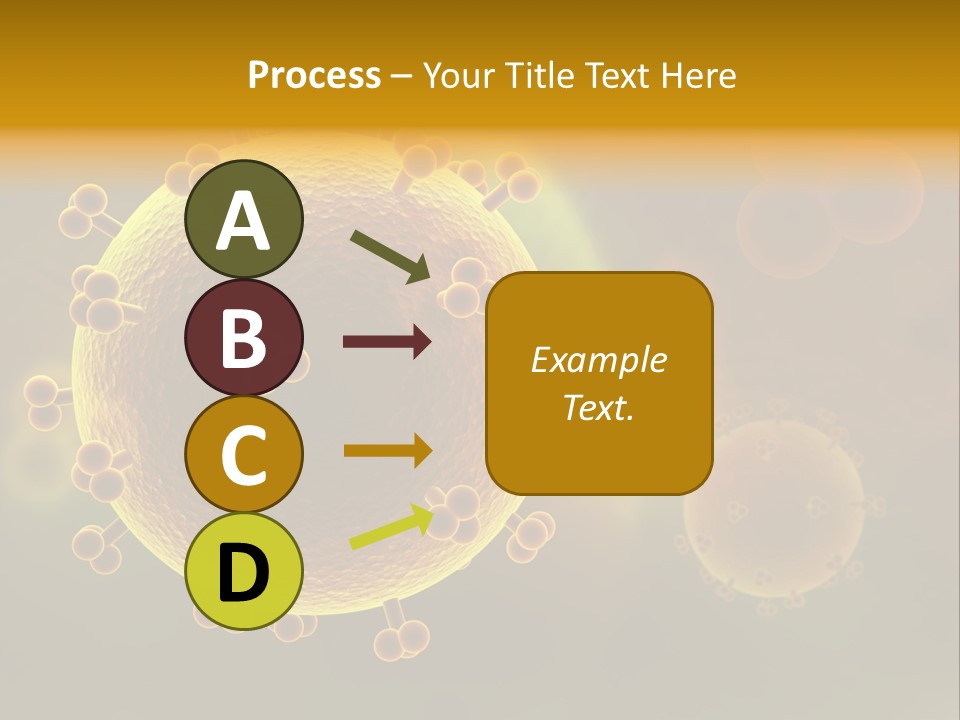 Process – Your Title Text Here

A

B

C

D

Example Text.